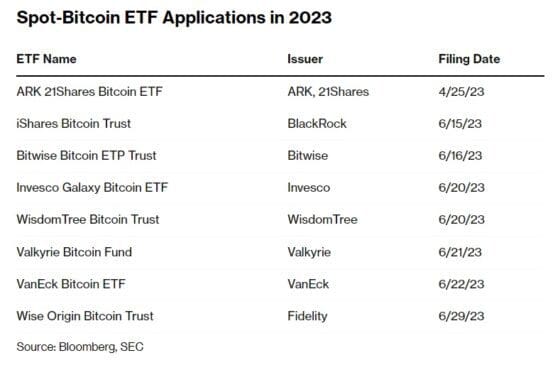 Spot-Bitcoin ETF Applications in 2023

| ETF Name | Issuer | Filing Date |
|---|---|---|
| ARK 21Shares Bitcoin ETF | ARK, 21Shares | 4/25/23 |
| iShares Bitcoin Trust | BlackRock | 6/15/23 |
| Bitwise Bitcoin ETP Trust | Bitwise | 6/16/23 |
| Invesco Galaxy Bitcoin ETF | Invesco | 6/20/23 |
| WisdomTree Bitcoin Trust | WisdomTree | 6/20/23 |
| Valkyrie Bitcoin Fund | Valkyrie | 6/21/23 |
| VanEck Bitcoin ETF | VanEck | 6/22/23 |
| Wise Origin Bitcoin Trust | Fidelity | 6/29/23 |

Source: Bloomberg, SEC